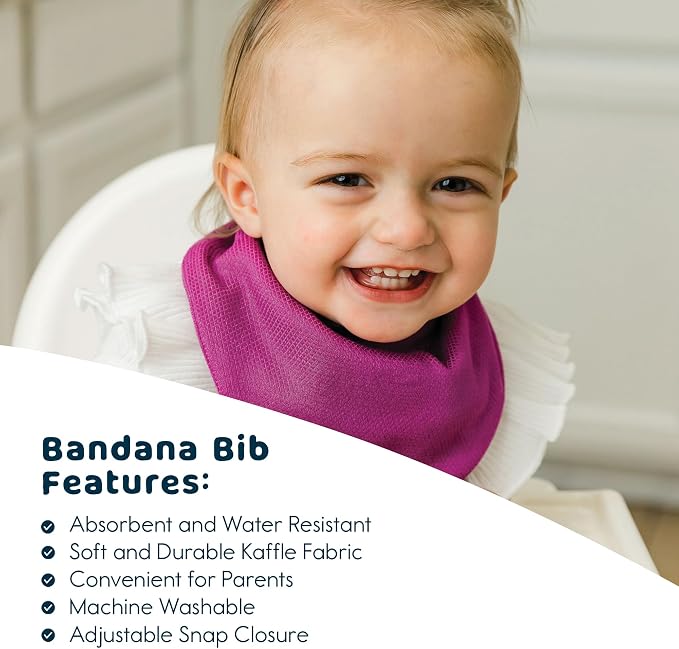 Bandana Bib Features:

Absorbent and Water Resistant
Soft and Durable Kaffle Fabric
Convenient for Parents
Machine Washable
Adjustable Snap Closure